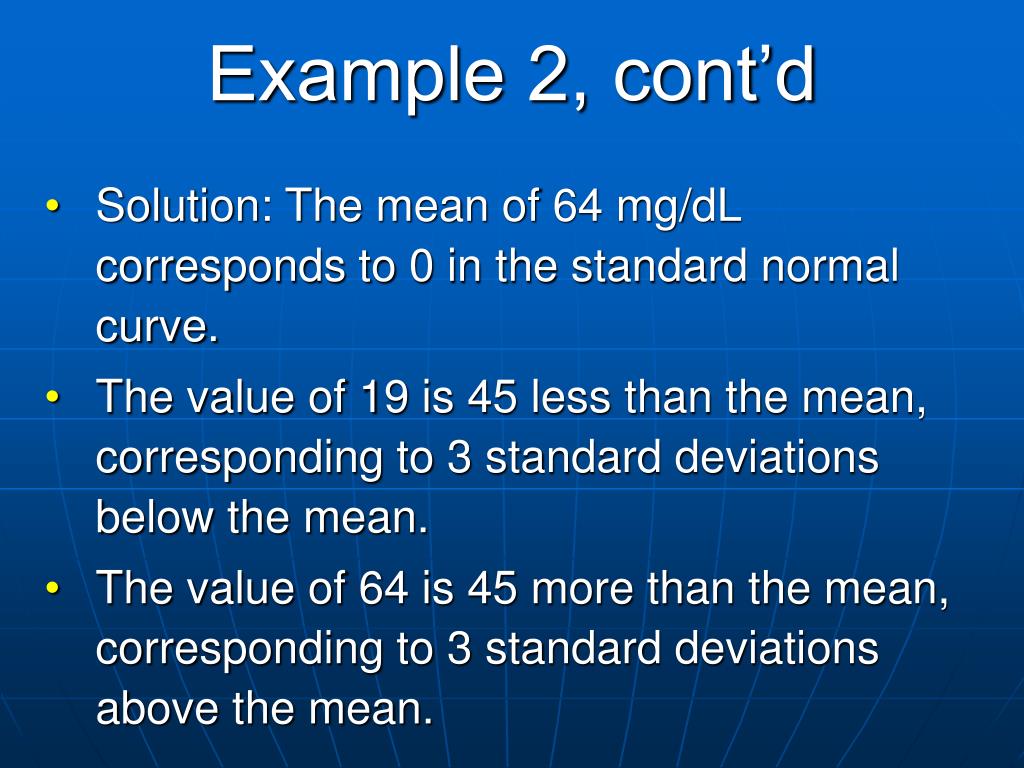 Example 2, cont’d

• Solution: The mean of 64 mg/dL corresponds to 0 in the standard normal curve.
• The value of 19 is 45 less than the mean, corresponding to 3 standard deviations below the mean.
• The value of 64 is 45 more than the mean, corresponding to 3 standard deviations above the mean.